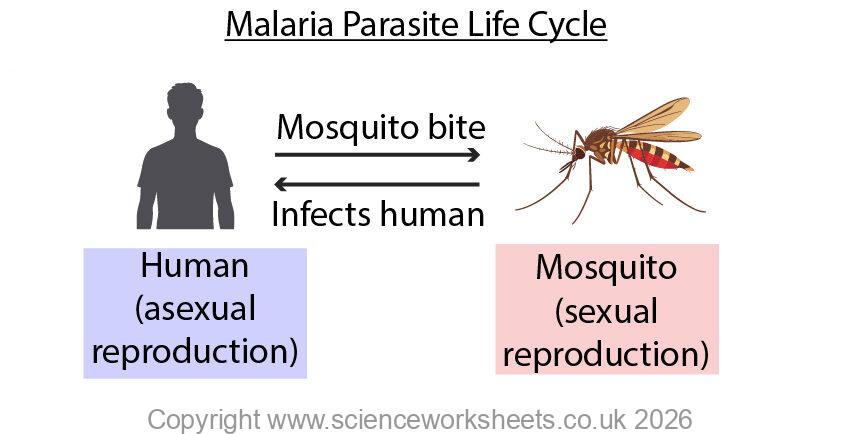 Malaria Parasite Life Cycle

Mosquito bite

Infects human

Human (asexual reproduction)

Mosquito (sexual reproduction)

Copyright www.scienceworksheets.co.uk 2026